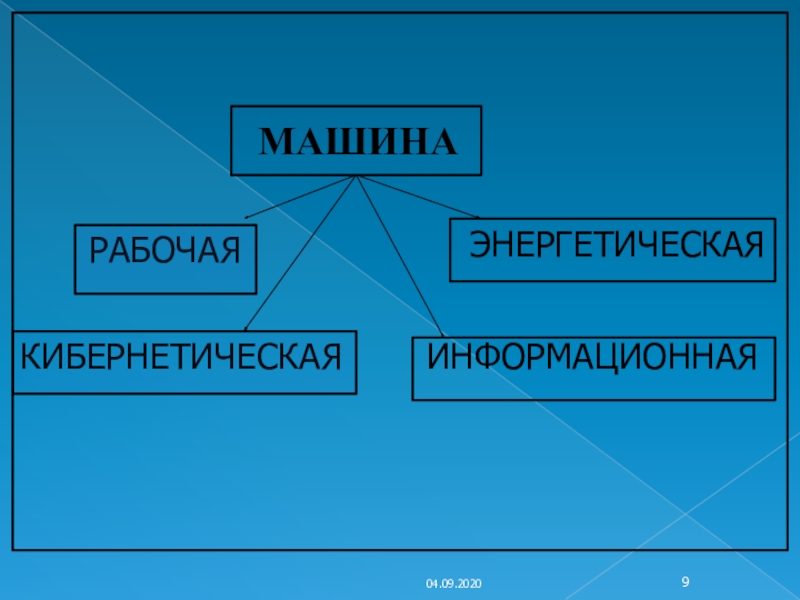 МАШИНА

РАБОЧАЯ

ЭНЕРГЕТИЧЕСКАЯ

КИБЕРНЕТИЧЕСКАЯ

ИНФОРМАЦИОННАЯ

04.09.2020

9